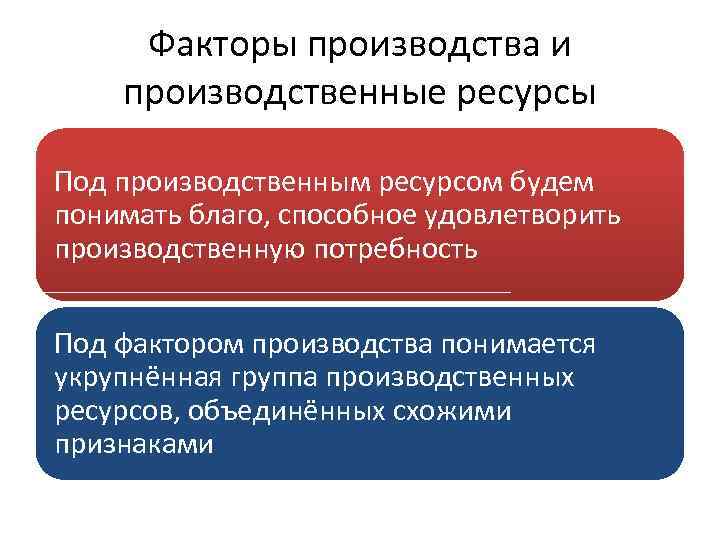 Факторы производства и производственные ресурсы

Под производственным ресурсом будем понимать благо, способное удовлетворить производственную потребность

Под фактором производства понимается укрупнённая группа производственных ресурсов, объединённых схожими признаками